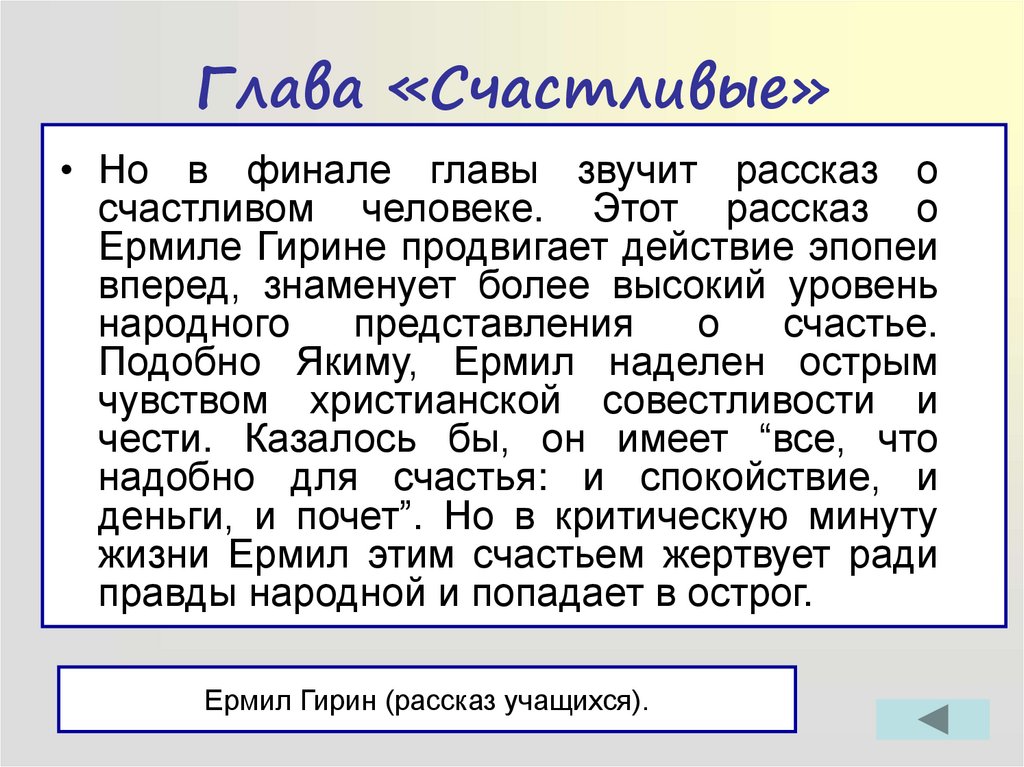 Глава «Счастливые»

• Но в финале главы звучит рассказ о счастливом человеке. Этот рассказ о Ермиле Гирине продвигает действие эпопеи вперед, знаменует более высокий уровень народного представления о счастье. Подобно Якиму, Ермил наделен острым чувством христианской совестливости и чести. Казалось бы, он имеет “все, что надобно для счастья: и спокойствие, и деньги, и почет”. Но в критическую минуту жизни Ермил этим счастьем жертвует ради правды народной и попадает в острог.

Ермил Гирин (рассказ учащихся).